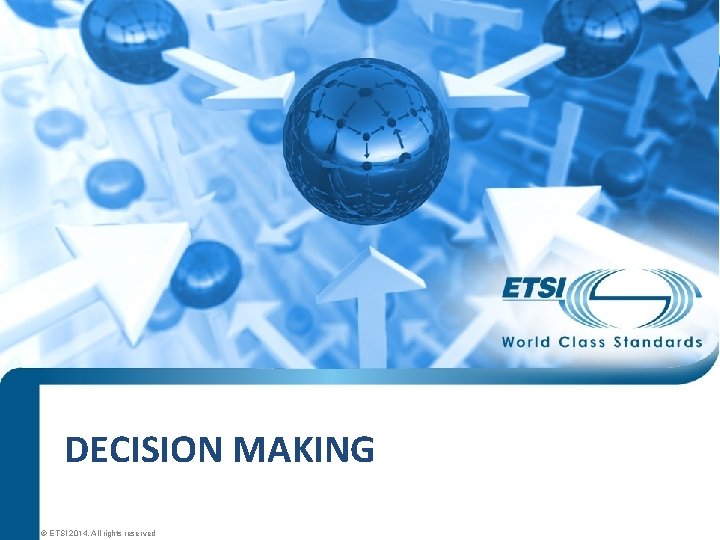 ETSI
World Class Standards

DECISION MAKING

© ETSI 2014. All rights reserved